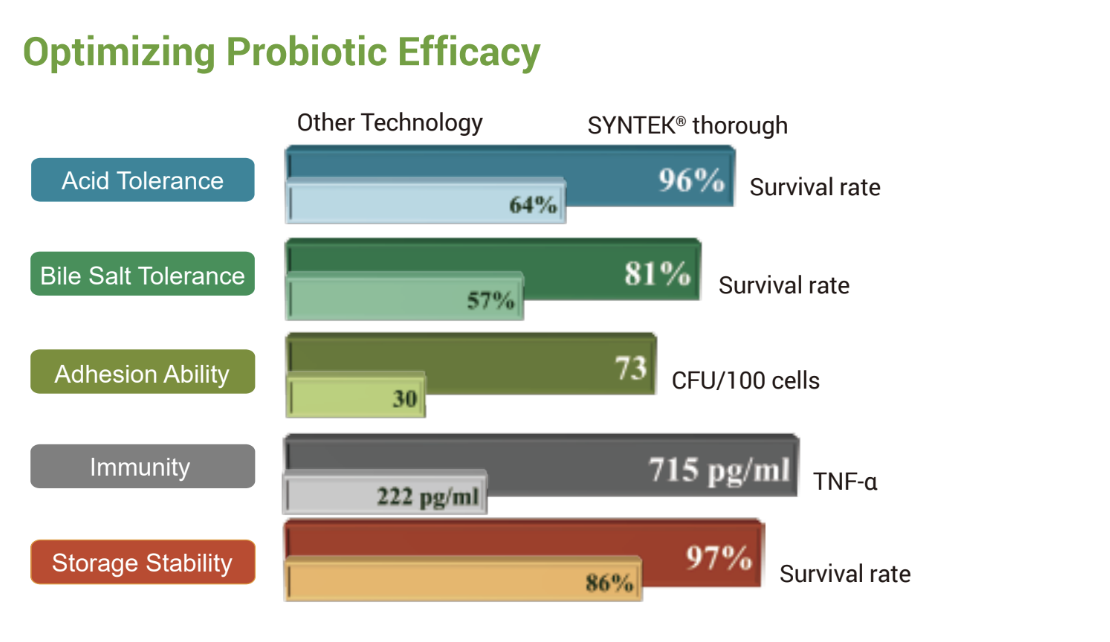 Optimizing Probiotic Efficacy

Other Technology

SYNTEK® thorough

Acid Tolerance
96%
64%
Survival rate

Bile Salt Tolerance
81%
57%
Survival rate

Adhesion Ability
73
30
CFU/100 cells

Immunity
715 pg/ml
222 pg/ml
TNF-α

Storage Stability
97%
86%
Survival rate